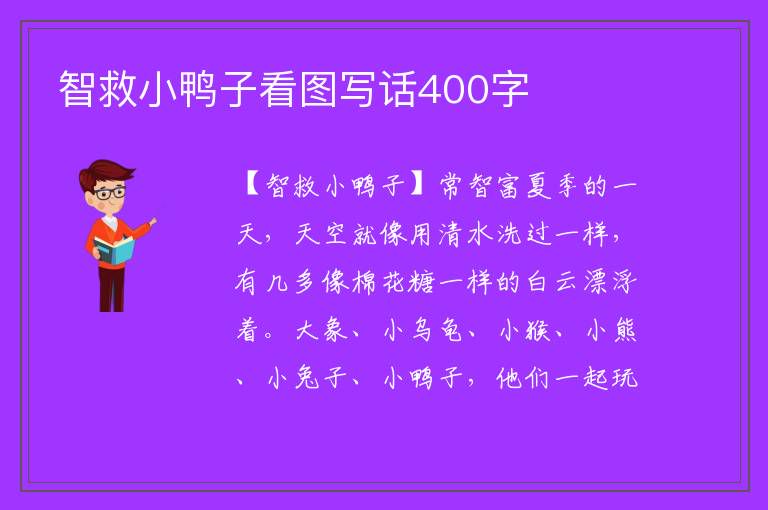 智救小鸭子看图写话400字

【智救小鸭子】常智富夏季的一天，天空就像用清水洗过一样，有几多像棉花糖一样的白云漂浮着。大象、小乌龟、小猴、小熊、小兔子、小鸭子，他们一起玩